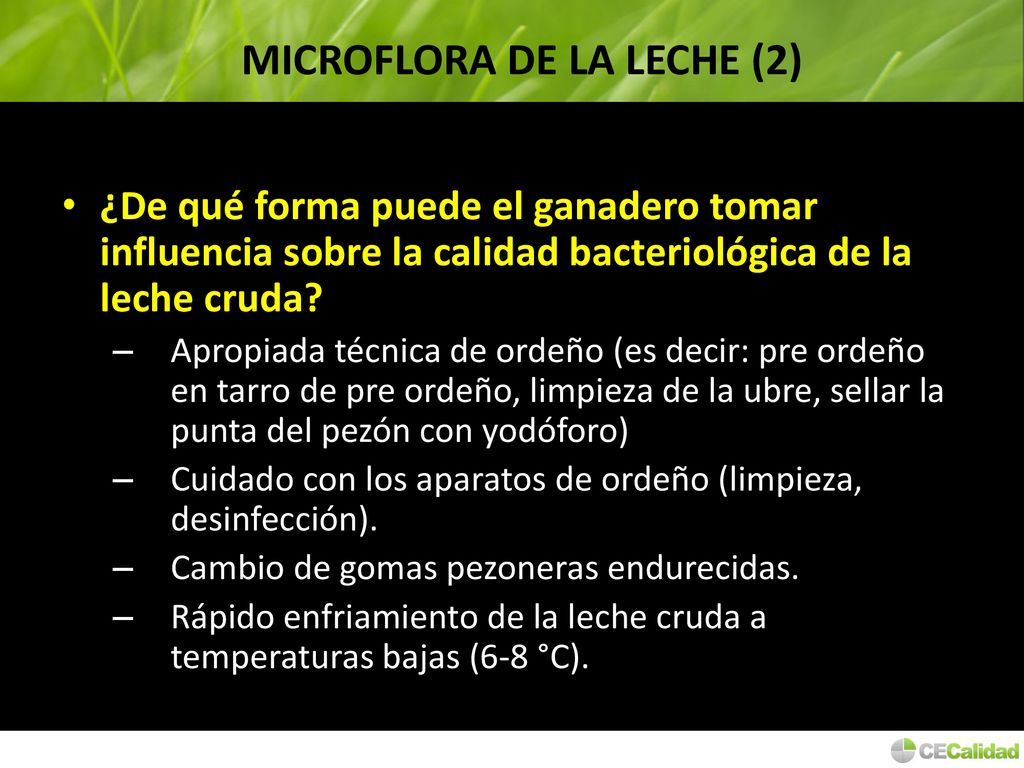 MICROFLORA DE LA LECHE (2)

• ¿De qué forma puede el ganadero tomar influencia sobre la calidad bacteriológica de la leche cruda?
– Apropiada técnica de ordeño (es decir: pre ordeño en tarro de pre ordeño, limpieza de la ubre, sellar la punta del pezón con yodóforo)
– Cuidado con los aparatos de ordeño (limpieza, desinfección).
– Cambio de gomas pezoneras endurecidas.
– Rápido enfriamiento de la leche cruda a temperaturas bajas (6-8 °C).

CECalidad